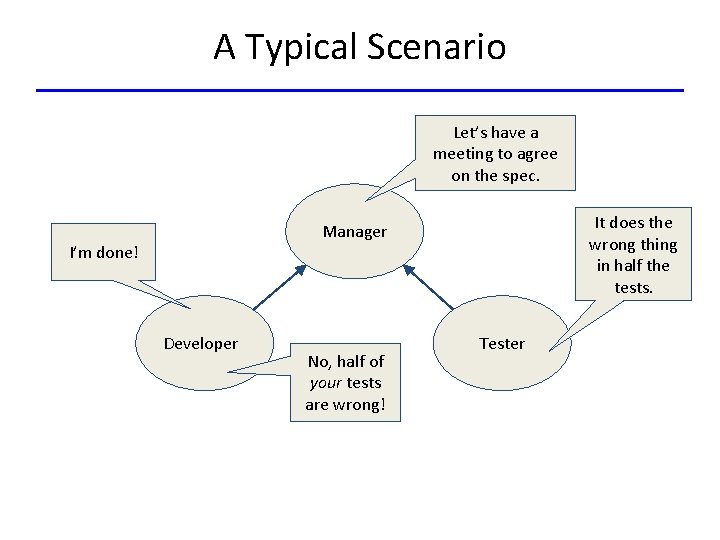 A Typical Scenario

Let's have a meeting to agree on the spec.

Manager

I'm done!

It does the wrong thing in half the tests.

Developer

Tester

No, half of your tests are wrong!